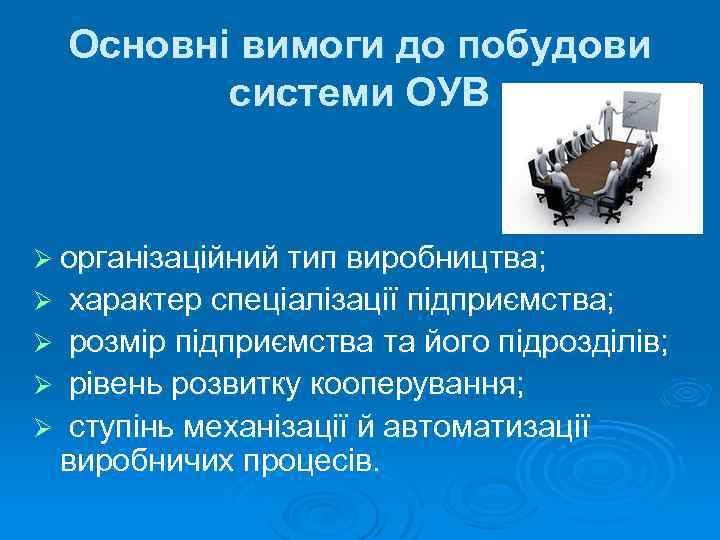 Основні вимоги до побудови системи ОУВ

➢ організаційний тип виробництва;
➢ характер спеціалізації підприємства;
➢ розмір підприємства та його підрозділів;
➢ рівень розвитку кооперування;
➢ ступінь механізації й автоматизації виробничих процесів.